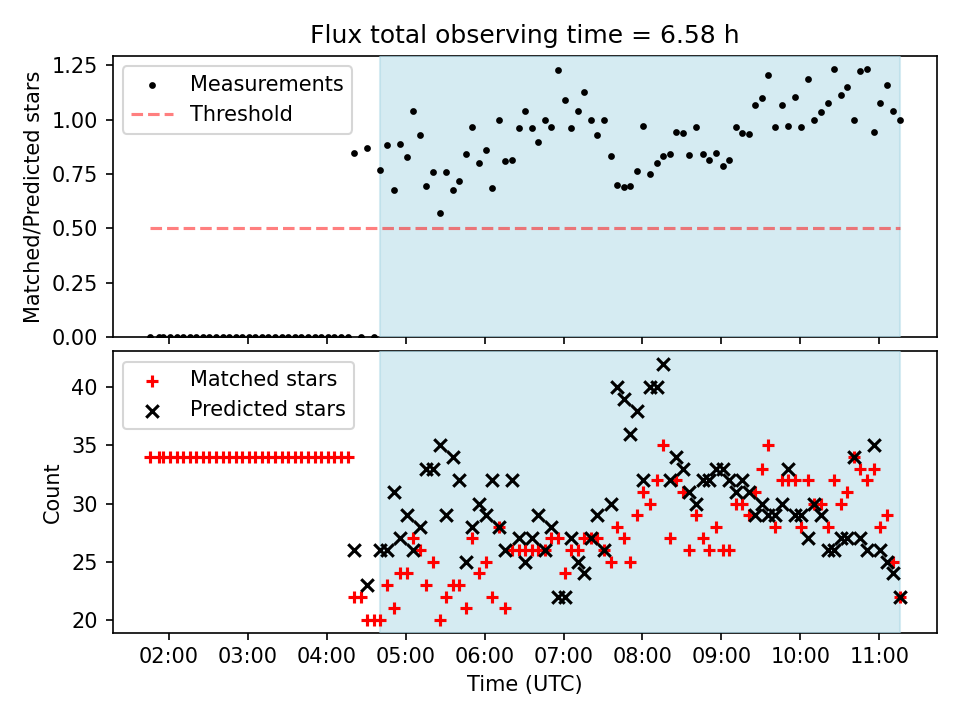 Flux total observing time = 6.58 h

Matched/Predicted stars

1.25
1.00
0.75
0.50
0.25
0.00

Measurements
Threshold

Count

40
35
30
25
20

Matched stars
Predicted stars

02:00 03:00 04:00 05:00 06:00 07:00 08:00 09:00 10:00 11:00

Time (UTC)